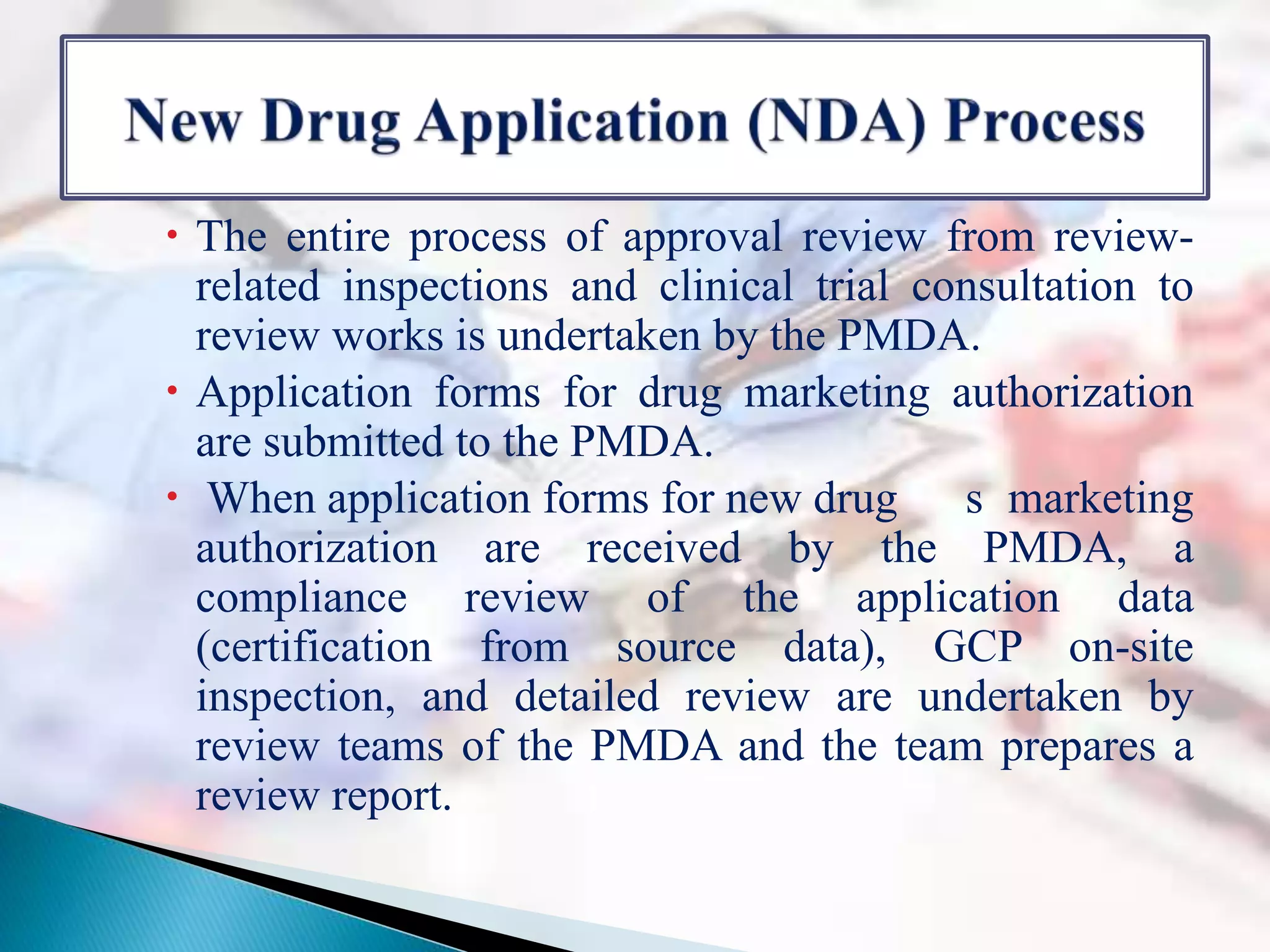 New Drug Application (NDA) Process

• The entire process of approval review from review-related inspections and clinical trial consultation to review works is undertaken by the PMDA.

• Application forms for drug marketing authorization are submitted to the PMDA.

• When application forms for new drug s marketing authorization are received by the PMDA, a compliance review of the application data (certification from source data), GCP on-site inspection, and detailed review are undertaken by review teams of the PMDA and the team prepares a review report.